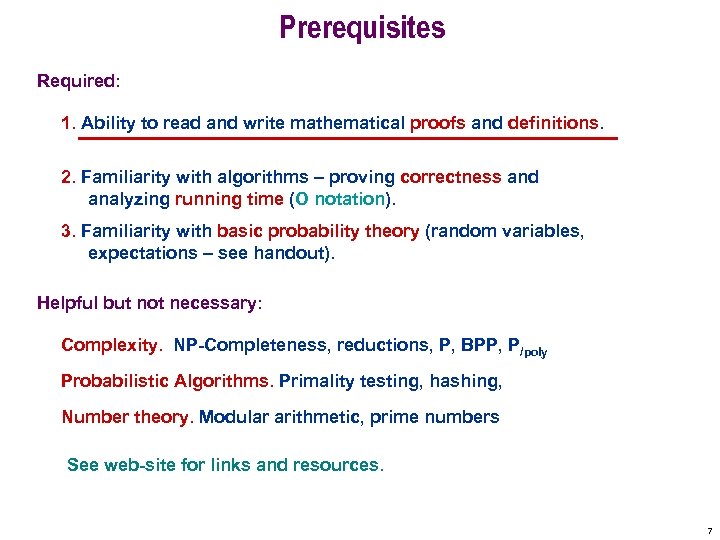 Prerequisites

Required:

1. Ability to read and write mathematical proofs and definitions.

2. Familiarity with algorithms – proving correctness and analyzing running time (O notation).

3. Familiarity with basic probability theory (random variables, expectations – see handout).

Helpful but not necessary:

Complexity. NP-Completeness, reductions, P, BPP, $P_{/poly}$

Probabilistic Algorithms. Primality testing, hashing,

Number theory. Modular arithmetic, prime numbers

See web-site for links and resources.

7